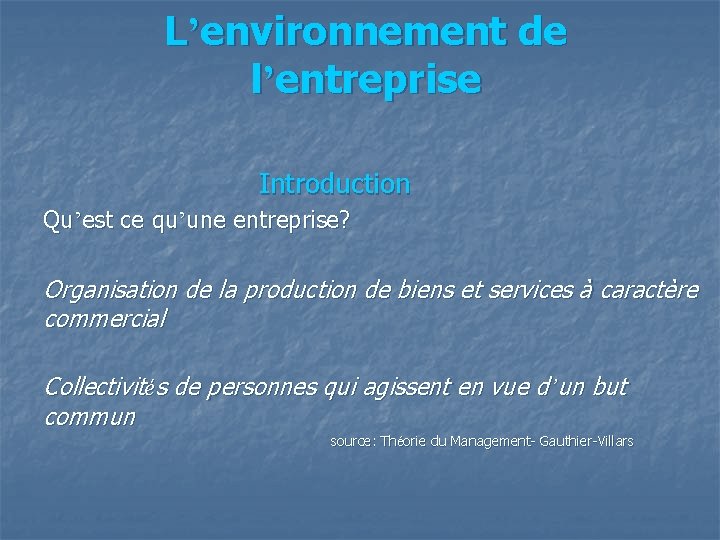 L’environnement de l’entreprise

Introduction

Qu’est ce qu’une entreprise?

Organisation de la production de biens et services à caractère commercial

Collectivités de personnes qui agissent en vue d’un but commun

source: Théorie du Management- Gauthier-Villars